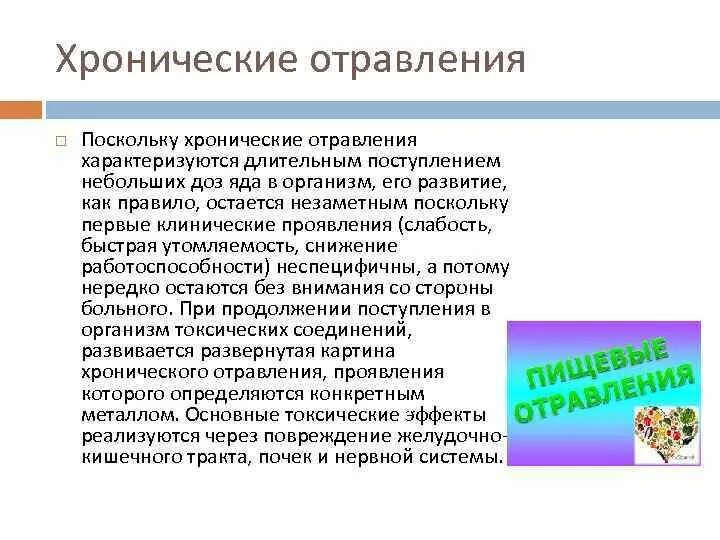 Хронические отравления

Поскольку хронические отравления характеризуются длительным поступлением небольших доз яда в организм, его развитие, как правило, остается незаметным поскольку первые клинические проявления (слабость, быстрая утомляемость, снижение работоспособности) неспецифичны, а потому нередко остаются без внимания со стороны больного. При продолжении поступления в организм токсических соединений, развивается развернутая картина хронического отравления, проявления которого определяются конкретным металлом. Основные токсические эффекты реализуются через повреждение желудочно-кишечного тракта, почек и нервной системы.

ПИЩЕВЫЕ ОТРАВЛЕНИЯ